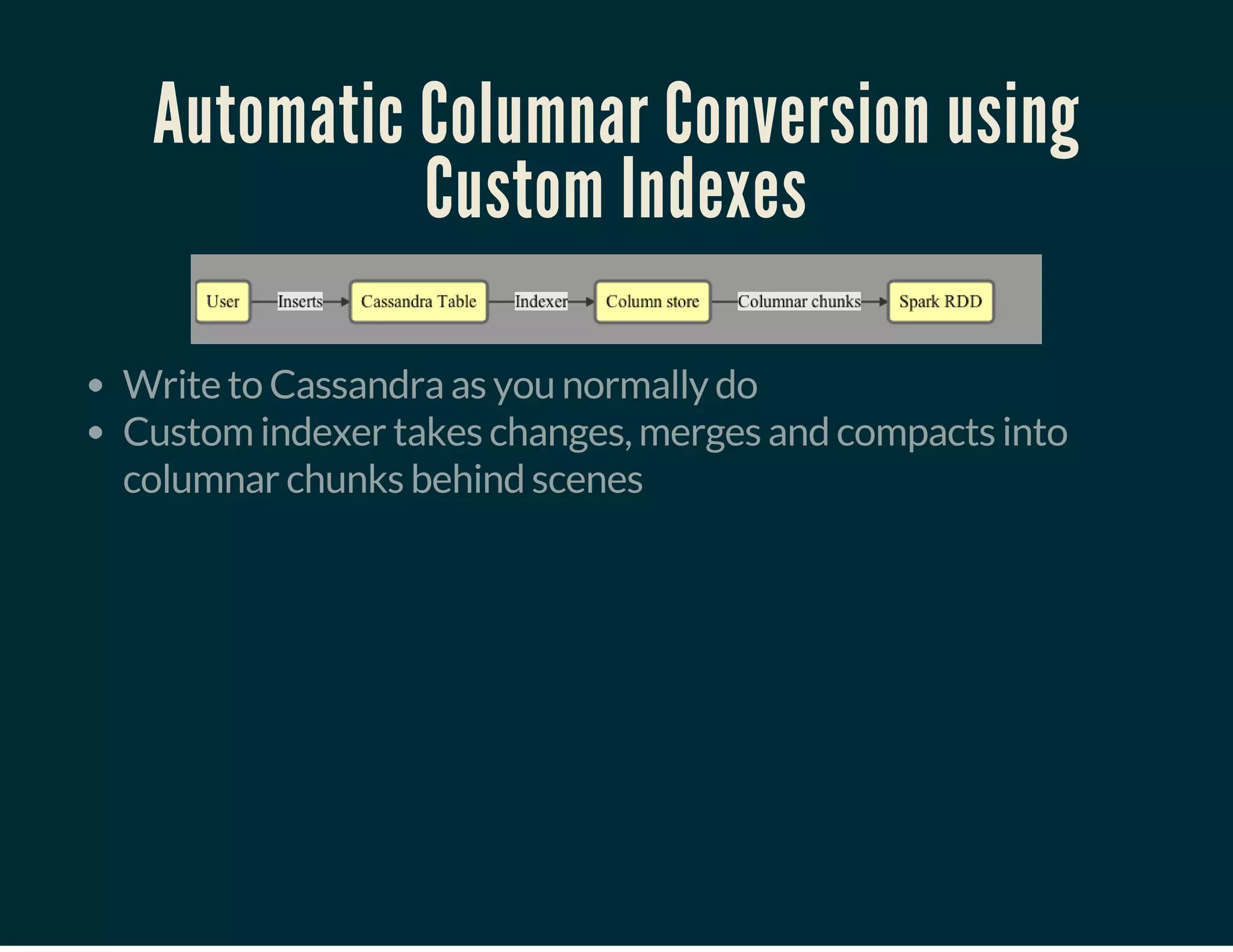 Automatic Columnar Conversion using Custom Indexes

User Inserts Cassandra Table Indexer Column store Columnar chunks Spark RDD

- Write to Cassandra as you normally do
- Custom indexer takes changes, merges and compacts into columnar chunks behind scenes